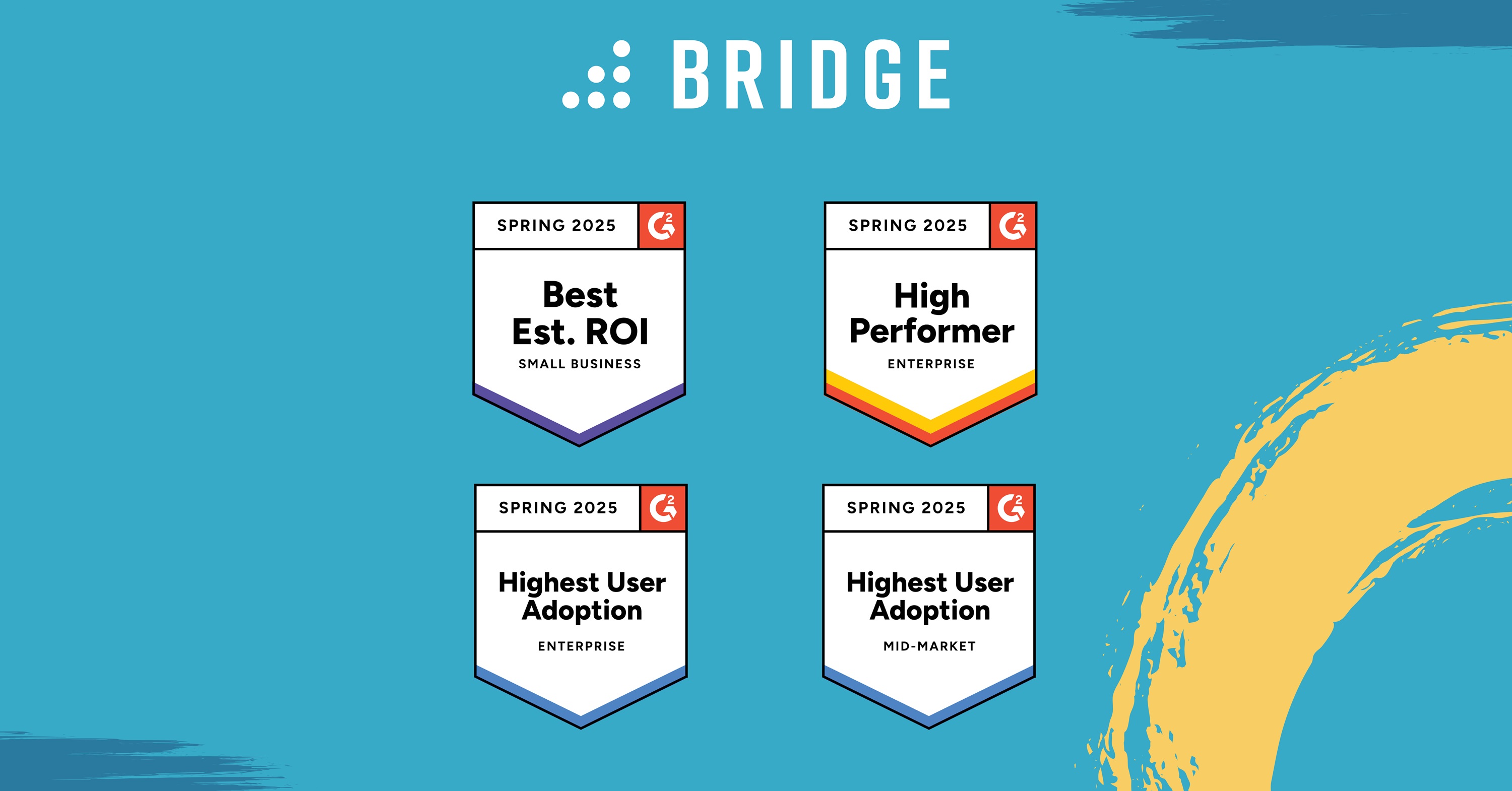 BRIDGE

SPRING 2025
G2
Best Est. ROI
SMALL BUSINESS

SPRING 2025
G2
High Performer
ENTERPRISE

SPRING 2025
G2
Highest User Adoption
ENTERPRISE

SPRING 2025
G2
Highest User Adoption
MID-MARKET